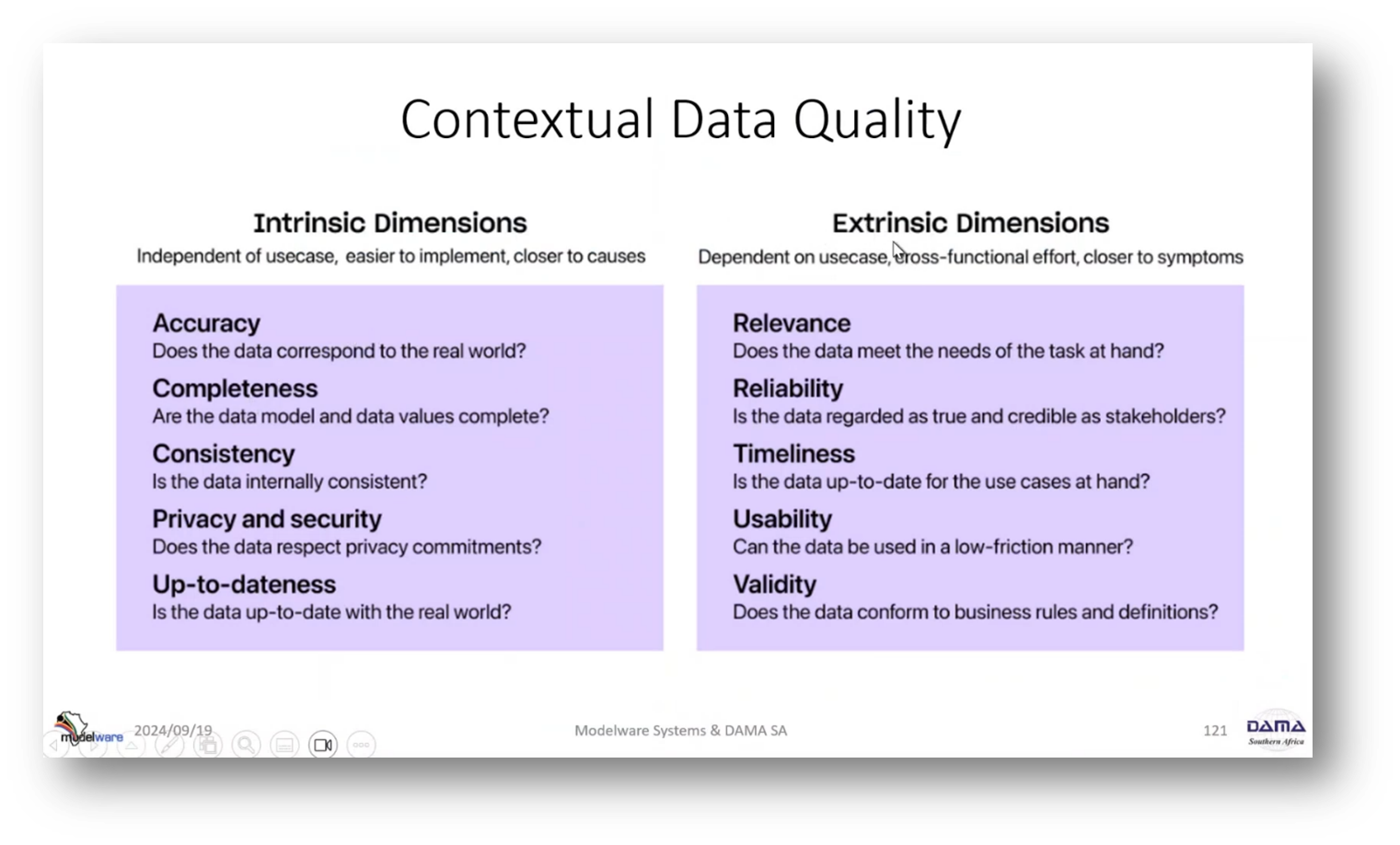 Contextual Data Quality

Intrinsic Dimensions
Independent of usecase, easier to implement, closer to causes

Accuracy
Does the data correspond to the real world?

Completeness
Are the data model and data values complete?

Consistency
Is the data internally consistent?

Privacy and security
Does the data respect privacy commitments?

Up-to-dateness
Is the data up-to-date with the real world?

Extrinsic Dimensions
Dependent on usecase, cross-functional effort, closer to symptoms

Relevance
Does the data meet the needs of the task at hand?

Reliability
Is the data regarded as true and credible as stakeholders?

Timeliness
Is the data up-to-date for the use cases at hand?

Usability
Can the data be used in a low-friction manner?

Validity
Does the data conform to business rules and definitions?

modelware 2024/09/19

Modelware Systems & DAMA SA

121

DAMA Southern Africa